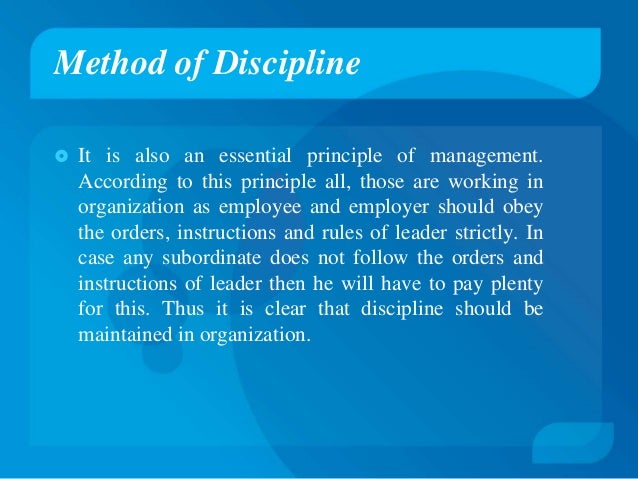 Method of Discipline

It is also an essential principle of management. According to this principle all, those are working in organization as employee and employer should obey the orders, instructions and rules of leader strictly. In case any subordinate does not follow the orders and instructions of leader then he will have to pay plenty for this. Thus it is clear that discipline should be maintained in organization.